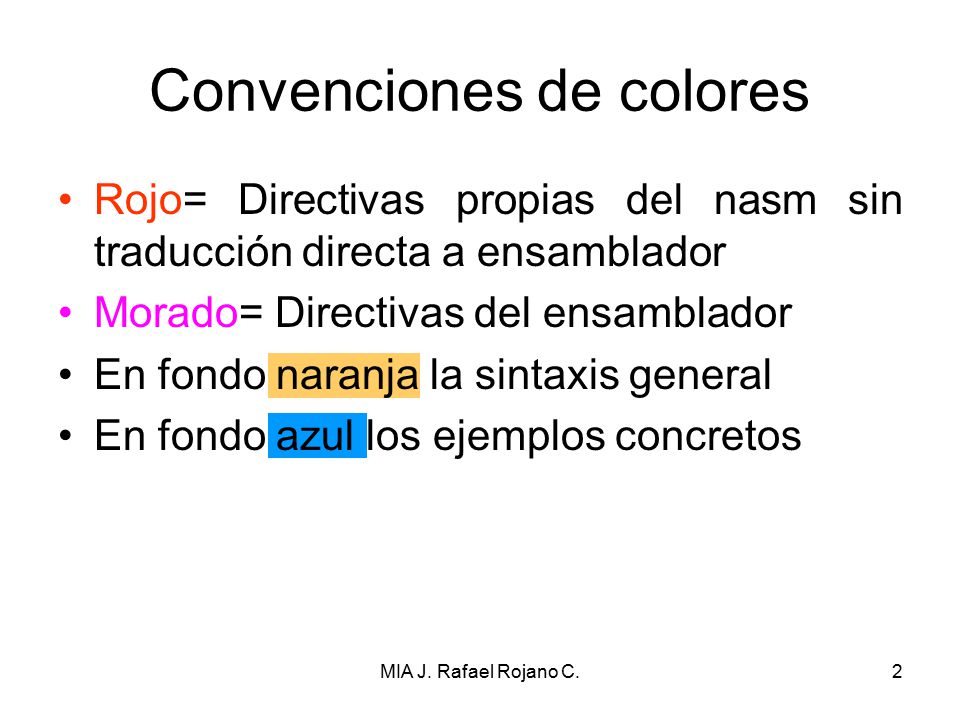 Convenciones de colores

• Rojo= Directivas propias del nasm sin traducción directa a ensamblador
• Morado= Directivas del ensamblador
• En fondo naranja la sintaxis general
• En fondo azul los ejemplos concretos

MIA J. Rafael Rojano C.

2